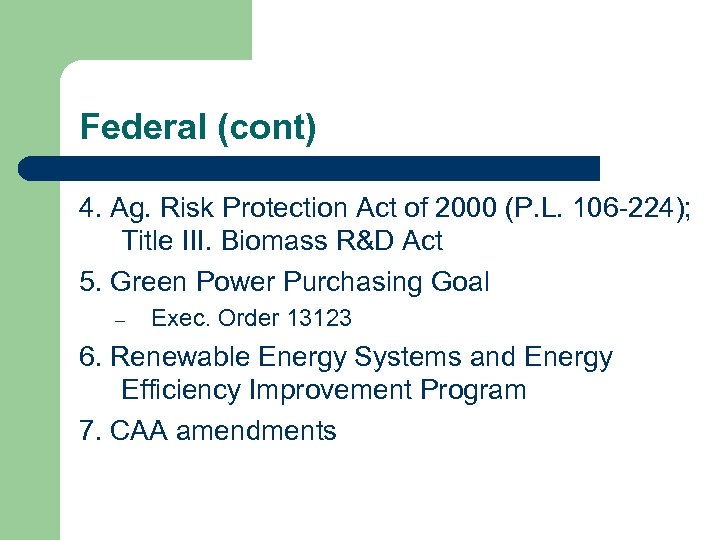 Federal (cont)

4. Ag. Risk Protection Act of 2000 (P.L. 106-224); Title III. Biomass R&D Act

5. Green Power Purchasing Goal

– Exec. Order 13123

6. Renewable Energy Systems and Energy Efficiency Improvement Program

7. CAA amendments